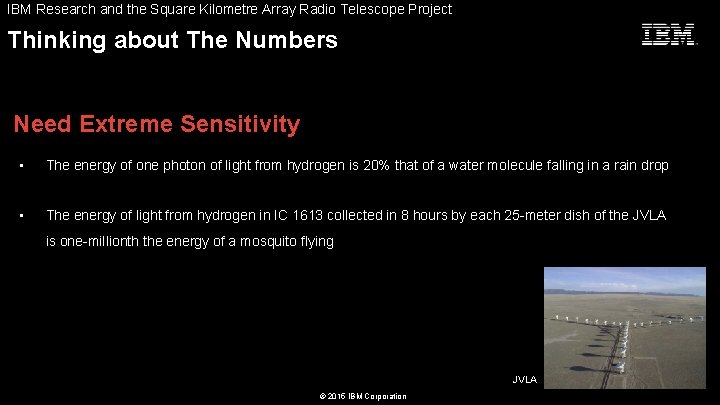 IBM Research and the Square Kilometre Array Radio Telescope Project

Thinking about The Numbers

IBM.

Need Extreme Sensitivity

▪ The energy of one photon of light from hydrogen is 20% that of a water molecule falling in a rain drop

▪ The energy of light from hydrogen in IC 1613 collected in 8 hours by each 25-meter dish of the JVLA is one-millionth the energy of a mosquito flying

JVLA

© 2015 IBM Corporation